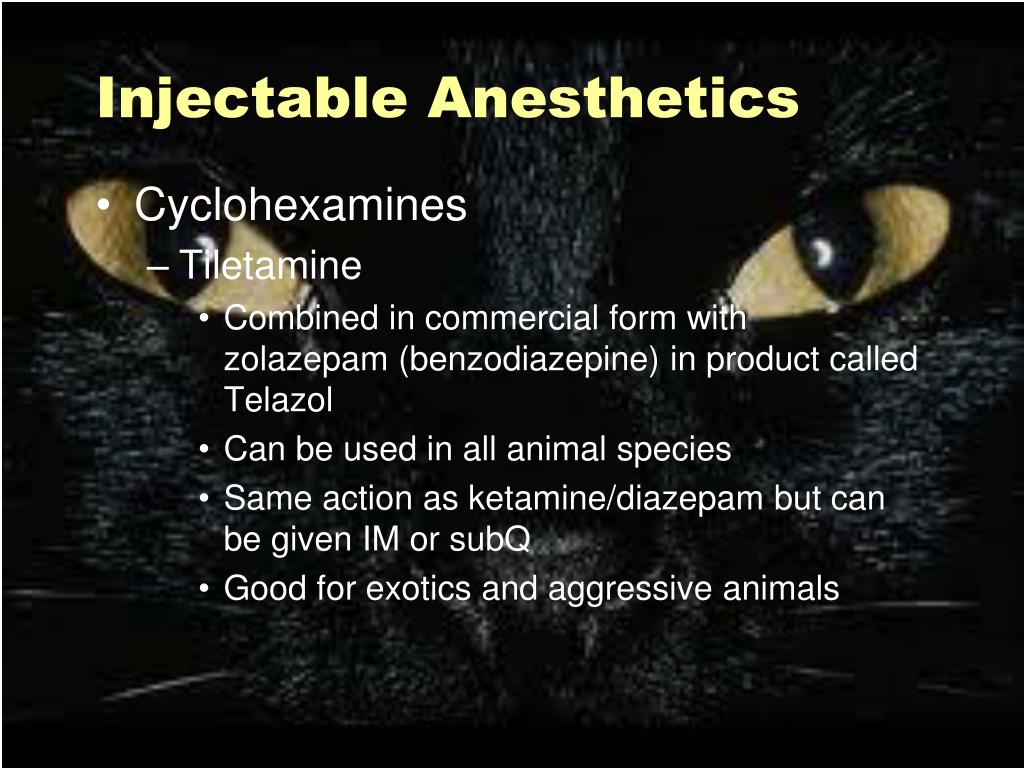 Injectable Anesthetics

• Cyclohexamines
– Tiletamine
• Combined in commercial form with zolazepam (benzodiazepine) in product called Telazol
• Can be used in all animal species
• Same action as ketamine/diazepam but can be given IM or subQ
• Good for exotics and aggressive animals